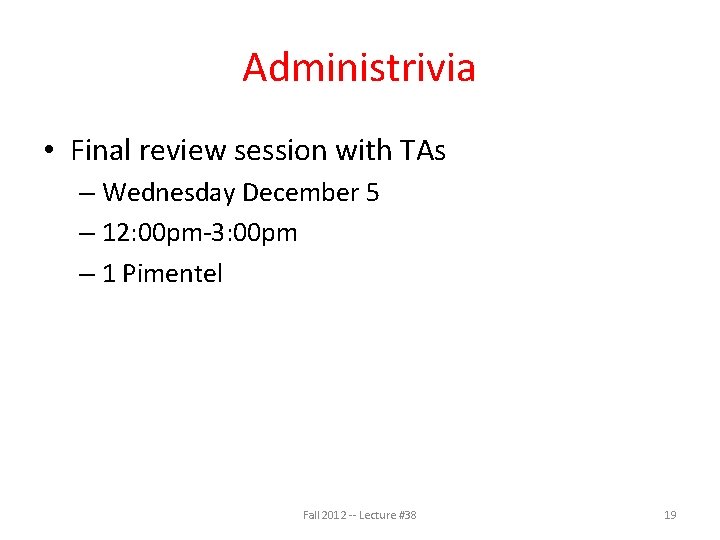 Administrivia

• Final review session with TAs
– Wednesday December 5
– 12:00pm-3:00pm
– 1 Pimentel

Fall 2012 -- Lecture #38

19